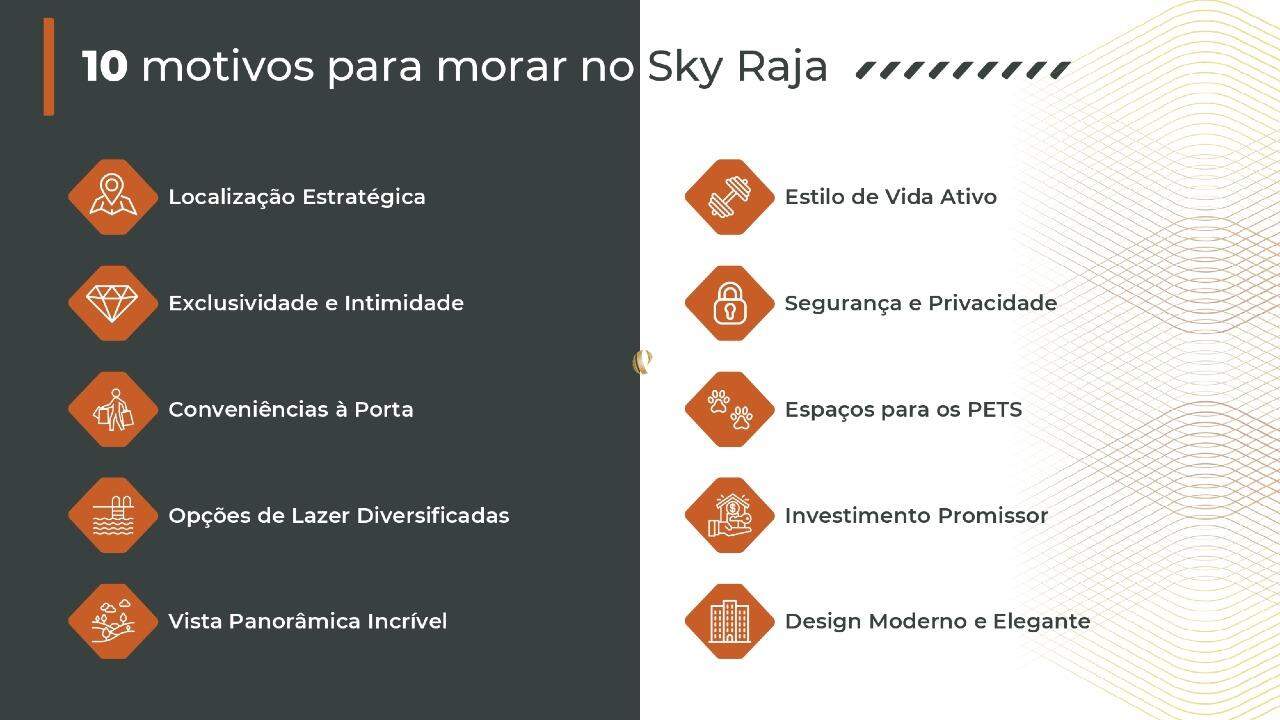 10 motivos para morar no Sky Raja

Localização Estratégica

Exclusividade e Intimidade

Conveniências à Porta

Opções de Lazer Diversificadas

Vista Panorâmica Incrível

Estilo de Vida Ativo

Segurança e Privacidade

Espaços para os PETS

Investimento Promissor

Design Moderno e Elegante